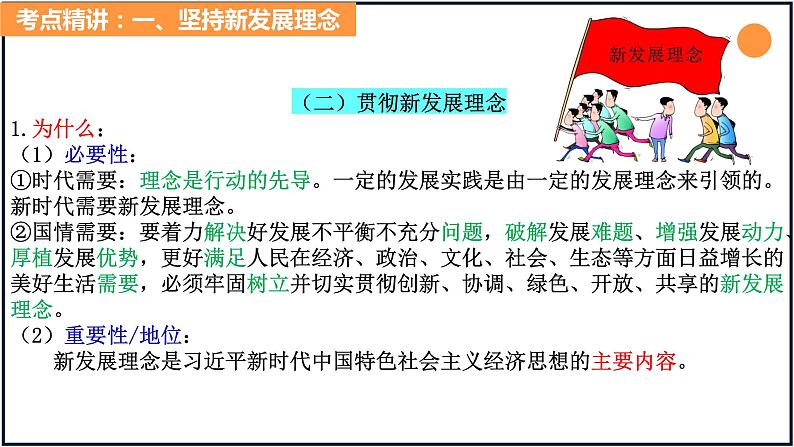 考点精讲：一、坚持新发展理念

新发展理念

（二）贯彻新发展理念

1. 为什么：

（1）必要性：

①时代需要：理念是行动的先导。一定的发展实践是由一定的发展理念来引领的。新时代需要新发展理念。

②国情需要：要着力解决好发展不平衡不充分问题，破解发展难题、增强发展动力、厚植发展优势，更好满足人民在经济、政治、文化、社会、生态等方面日益增长的美好生活需要，必须牢固树立并切实贯彻创新、协调、绿色、开放、共享的新发展理念。

（2）重要性/地位：

新发展理念是习近平新时代中国特色社会主义经济思想的主要内容。